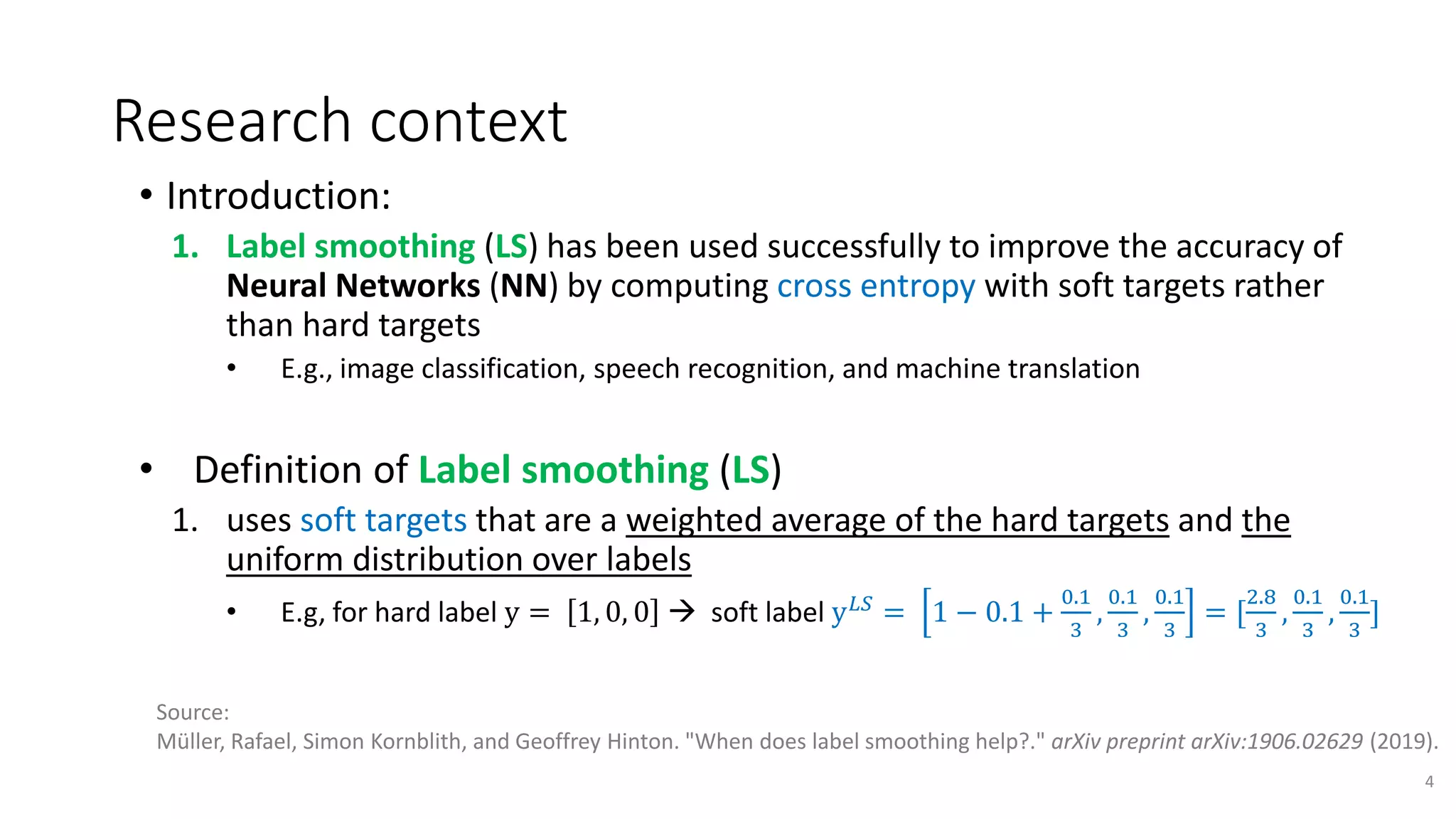 Research context

• Introduction:

1. Label smoothing (LS) has been used successfully to improve the accuracy of Neural Networks (NN) by computing cross entropy with soft targets rather than hard targets

• E.g., image classification, speech recognition, and machine translation

• Definition of Label smoothing (LS)

1. uses soft targets that are a weighted average of the hard targets and the uniform distribution over labels

• E.g, for hard label $y = [1, 0, 0]$ → soft label $y^{LS} = \left[1 - 0.1 + \frac{0.1}{3}, \frac{0.1}{3}, \frac{0.1}{3}\right] = [\frac{2.8}{3}, \frac{0.1}{3}, \frac{0.1}{3}]$

Source:
Müller, Rafael, Simon Kornblith, and Geoffrey Hinton. "When does label smoothing help?." arXiv preprint arXiv:1906.02629 (2019).

4